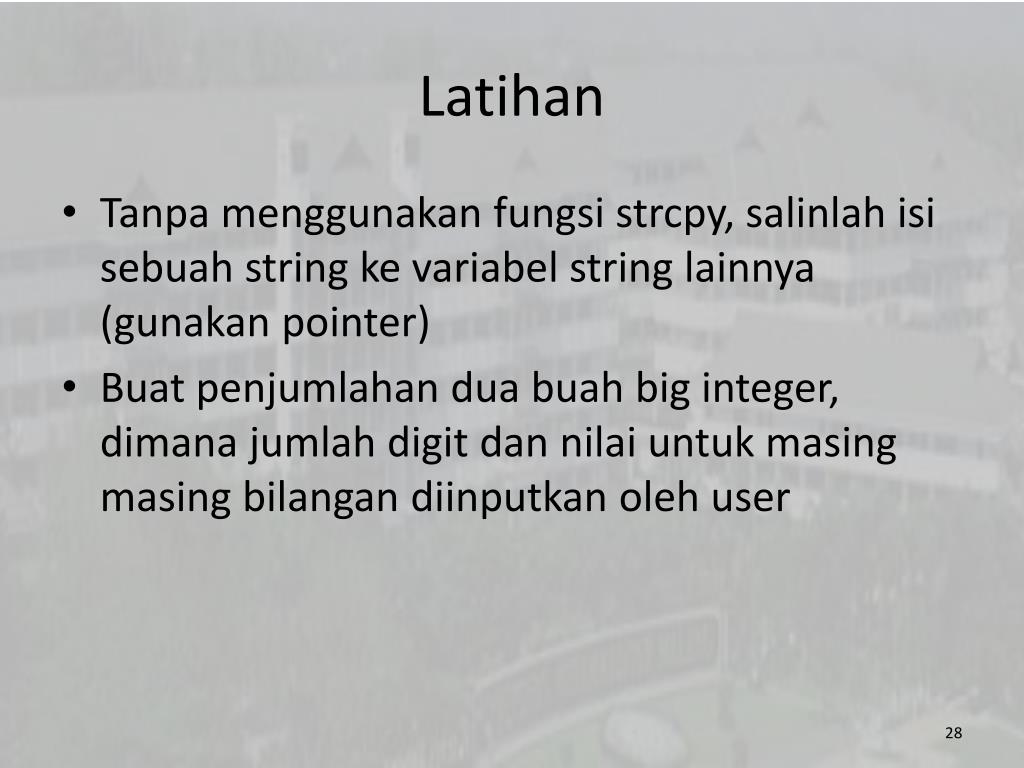 Latihan

• Tanpa menggunakan fungsi strcpy, salinlah isi sebuah string ke variabel string lainnya (gunakan pointer)
• Buat penjumlahan dua buah big integer, dimana jumlah digit dan nilai untuk masing masing bilangan diinputkan oleh user

28